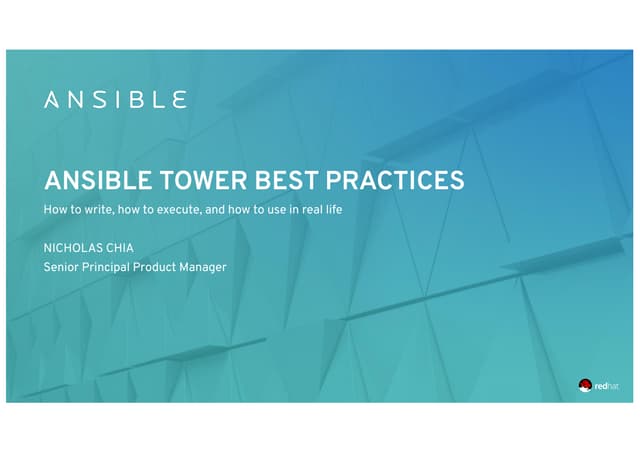 ANSIBLE

ANSIBLE TOWER BEST PRACTICES

How to write, how to execute, and how to use in real life

NICHOLAS CHIA

Senior Principal Product Manager

redhat